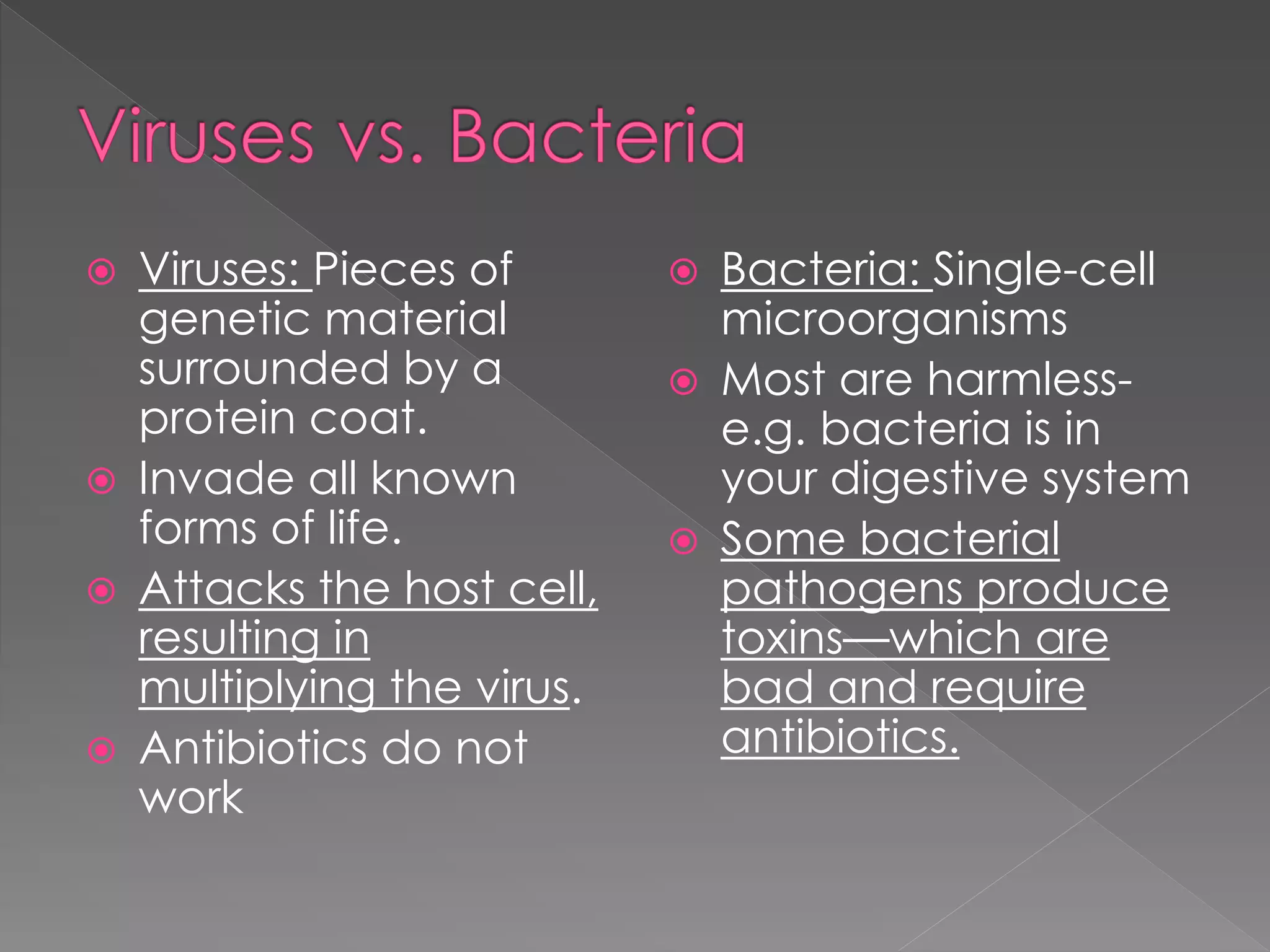 Viruses vs. Bacteria

Viruses: Pieces of genetic material surrounded by a protein coat.

Invade all known forms of life.

Attacks the host cell, resulting in multiplying the virus.

Antibiotics do not work

Bacteria: Single-cell microorganisms

Most are harmless- e.g. bacteria is in your digestive system

Some bacterial pathogens produce toxins—which are bad and require antibiotics.